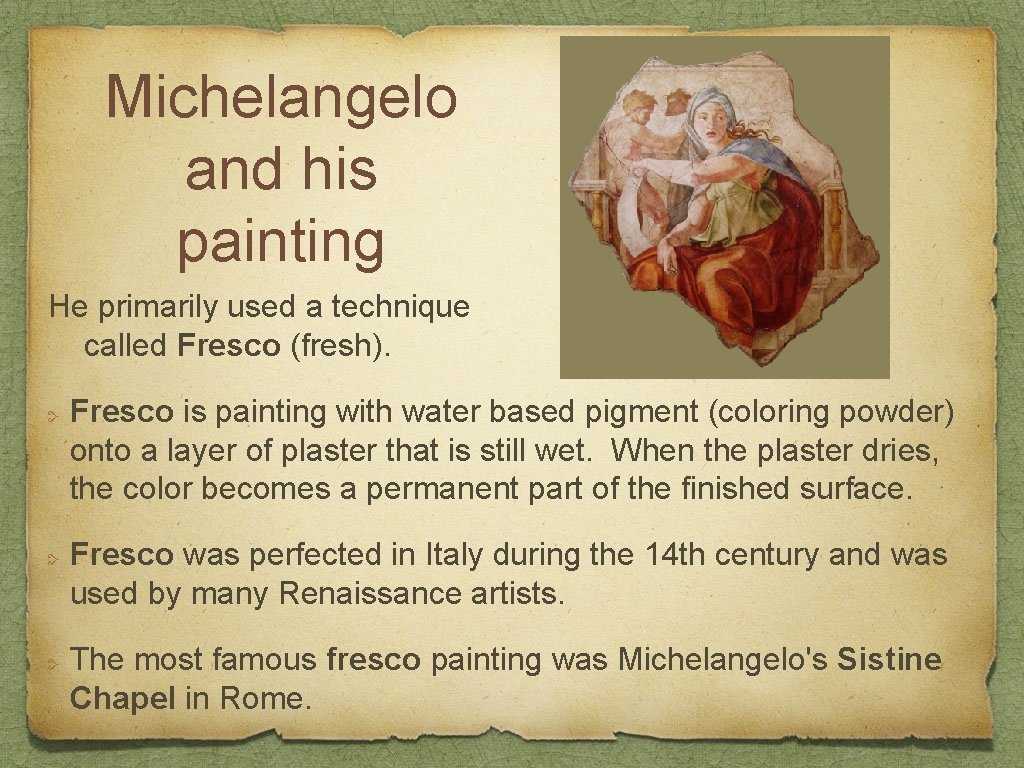 Michelangelo and his painting

He primarily used a technique called Fresco (fresh).

Fresco is painting with water based pigment (coloring powder) onto a layer of plaster that is still wet. When the plaster dries, the color becomes a permanent part of the finished surface.

Fresco was perfected in Italy during the 14th century and was used by many Renaissance artists.

The most famous fresco painting was Michelangelo's Sistine Chapel in Rome.